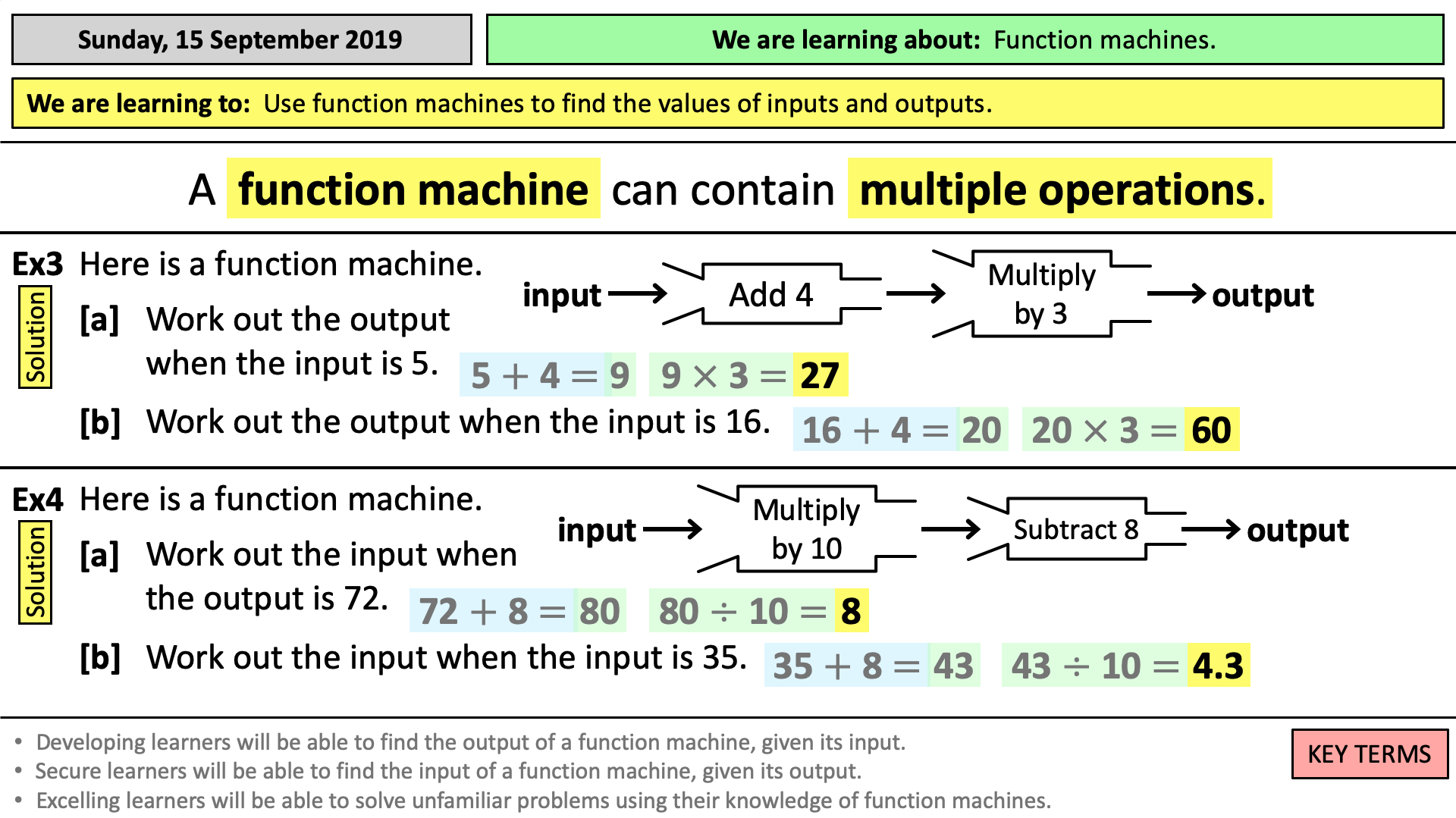 Sunday, 15 September 2019

We are learning about: Function machines.

We are learning to: Use function machines to find the values of inputs and outputs.

A function machine can contain multiple operations.

Ex3 Here is a function machine.

Solution

input → Add 4 → Multiply by 3 → output

[a] Work out the output when the input is 5. $5 + 4 = 9$ $9 \times 3 = 27$

[b] Work out the output when the input is 16. $16 + 4 = 20$ $20 \times 3 = 60$

Ex4 Here is a function machine.

Solution

input → Multiply by 10 → Subtract 8 → output

[a] Work out the input when the output is 72. $72 + 8 = 80$ $80 \div 10 = 8$

[b] Work out the input when the input is 35. $35 + 8 = 43$ $43 \div 10 = 4.3$

• Developing learners will be able to find the output of a function machine, given its input.
• Secure learners will be able to find the input of a function machine, given its output.
• Excelling learners will be able to solve unfamiliar problems using their knowledge of function machines.

KEY TERMS